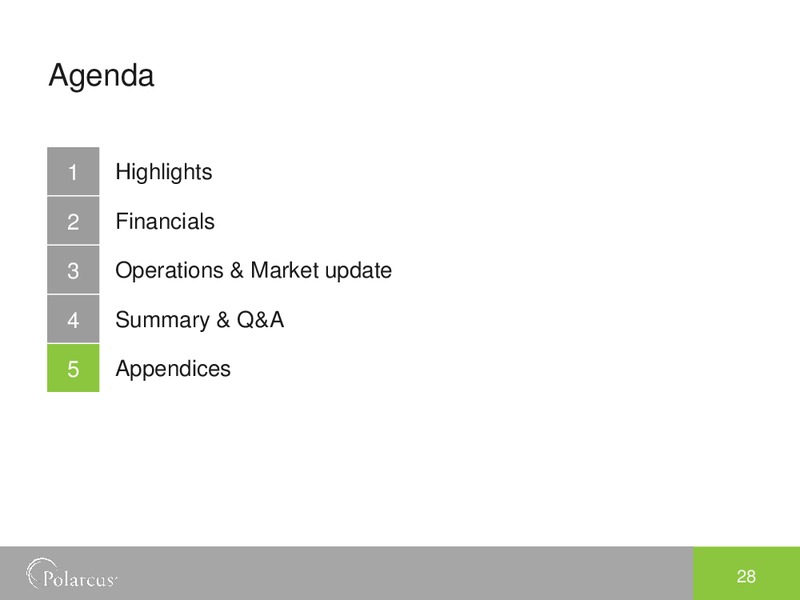 Agenda

1 Highlights

2 Financials

3 Operations & Market update

4 Summary & Q&A

5 Appendices

Polarcus

28